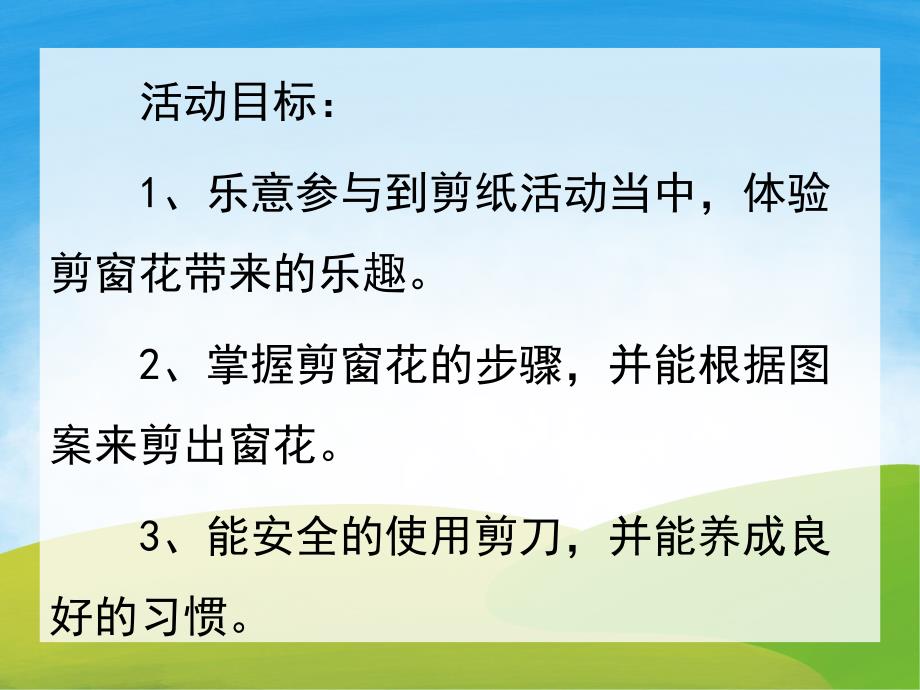 活动目标：

1、乐意参与到剪纸活动当中，体验剪窗花带来的乐趣。

2、掌握剪窗花的步骤，并能根据图案来剪出窗花。

3、能安全的使用剪刀，并能养成良好的习惯。